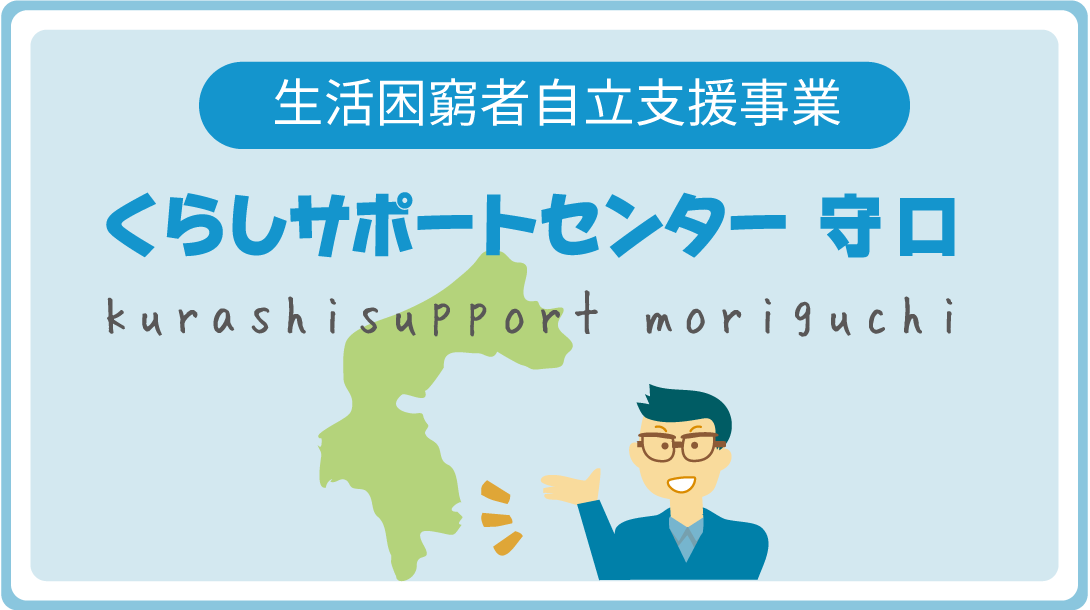 生活困窮者自立支援事業

くらしサポートセンター 守口

kurashisupport moriguchi